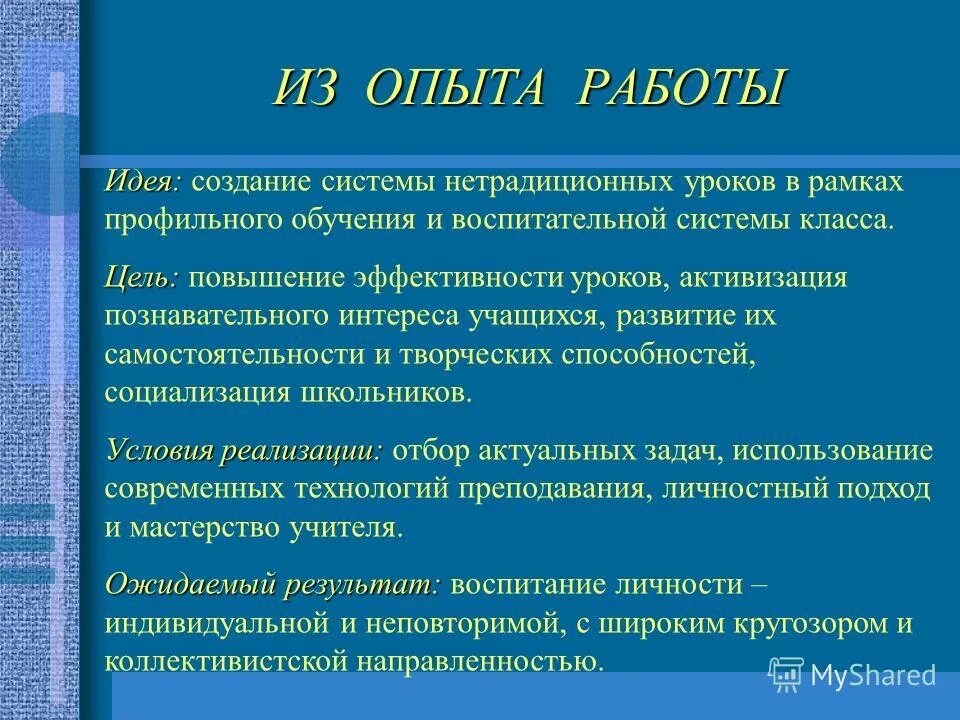 ИЗ ОПЫТА РАБОТЫ

Идея: создание системы нетрадиционных уроков в рамках профильного обучения и воспитательной системы класса.

Цель: повышение эффективности уроков, активизация познавательного интереса учащихся, развитие их самостоятельности и творческих способностей, социализация школьников.

Условия реализации: отбор актуальных задач, использование современных технологий преподавания, личностный подход и мастерство учителя.

Ожидаемый результат: воспитание личности – индивидуальной и неповторимой, с широким кругозором и коллективистской направленностью.

MyShared